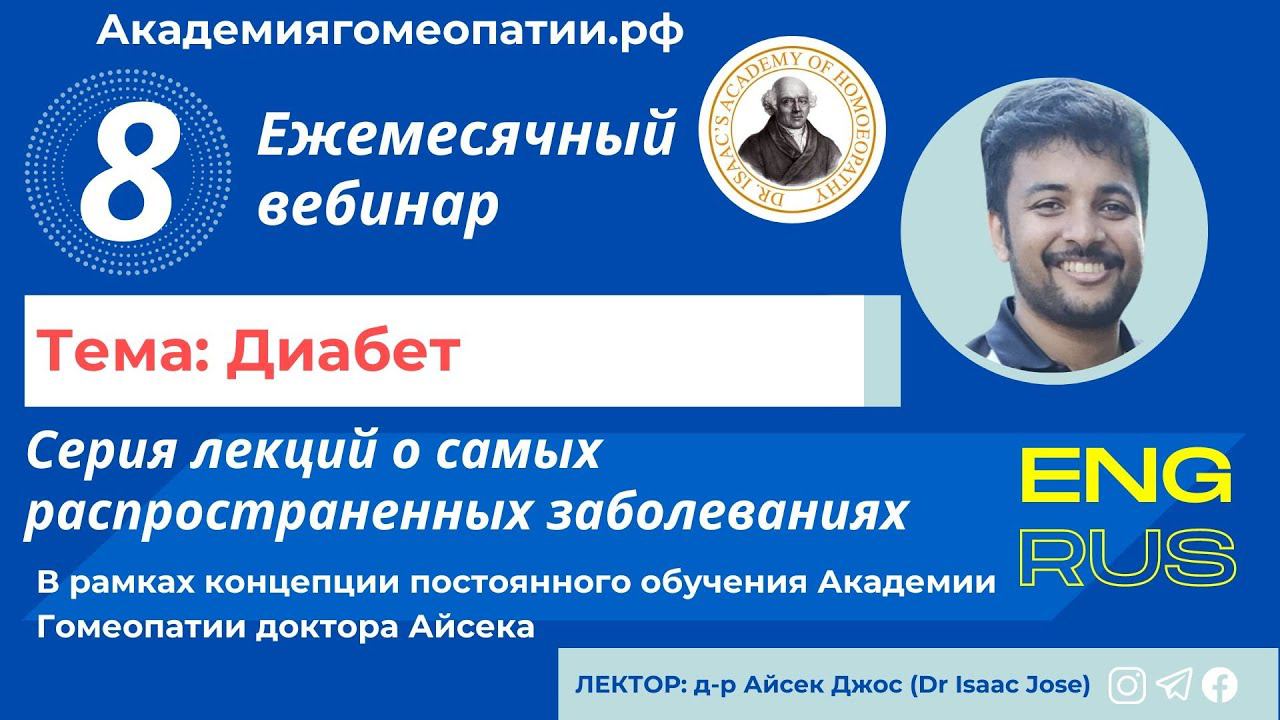 Академиягомеопатии.рф

8

Ежемесячный вебинар

DR. ISAAC'S ACADEMY OF HOMOEOPATHY

Тема: Диабет

Серия лекций о самых распространенных заболеваниях

ENG
RUS

В рамках концепции постоянного обучения Академии Гомеопатии доктора Айсека

ЛЕКТОР: д-р Айсек Джос (Dr Isaac Jose)